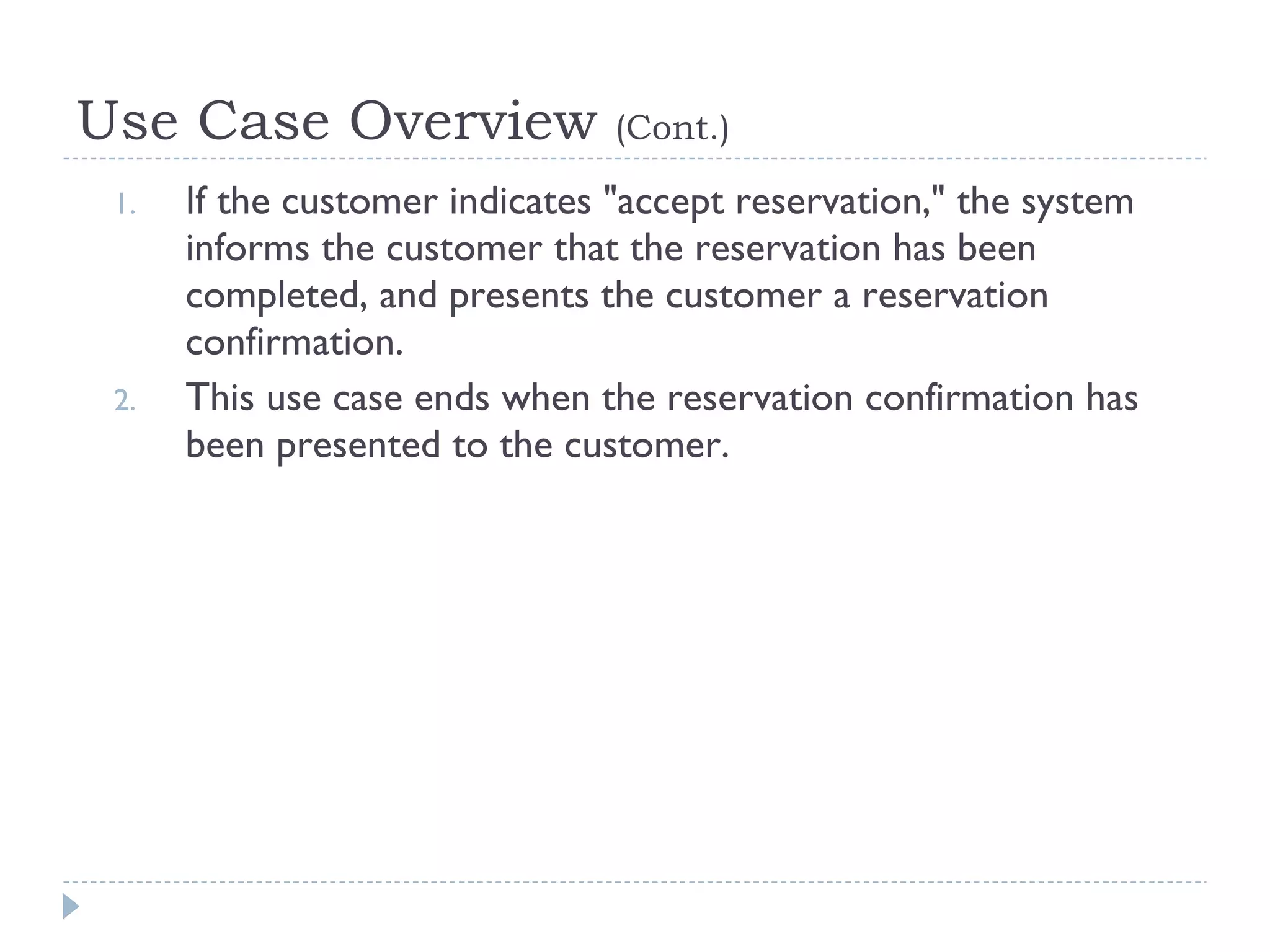 Use Case Overview (Cont.)

1. If the customer indicates "accept reservation," the system informs the customer that the reservation has been completed, and presents the customer a reservation confirmation.

2. This use case ends when the reservation confirmation has been presented to the customer.